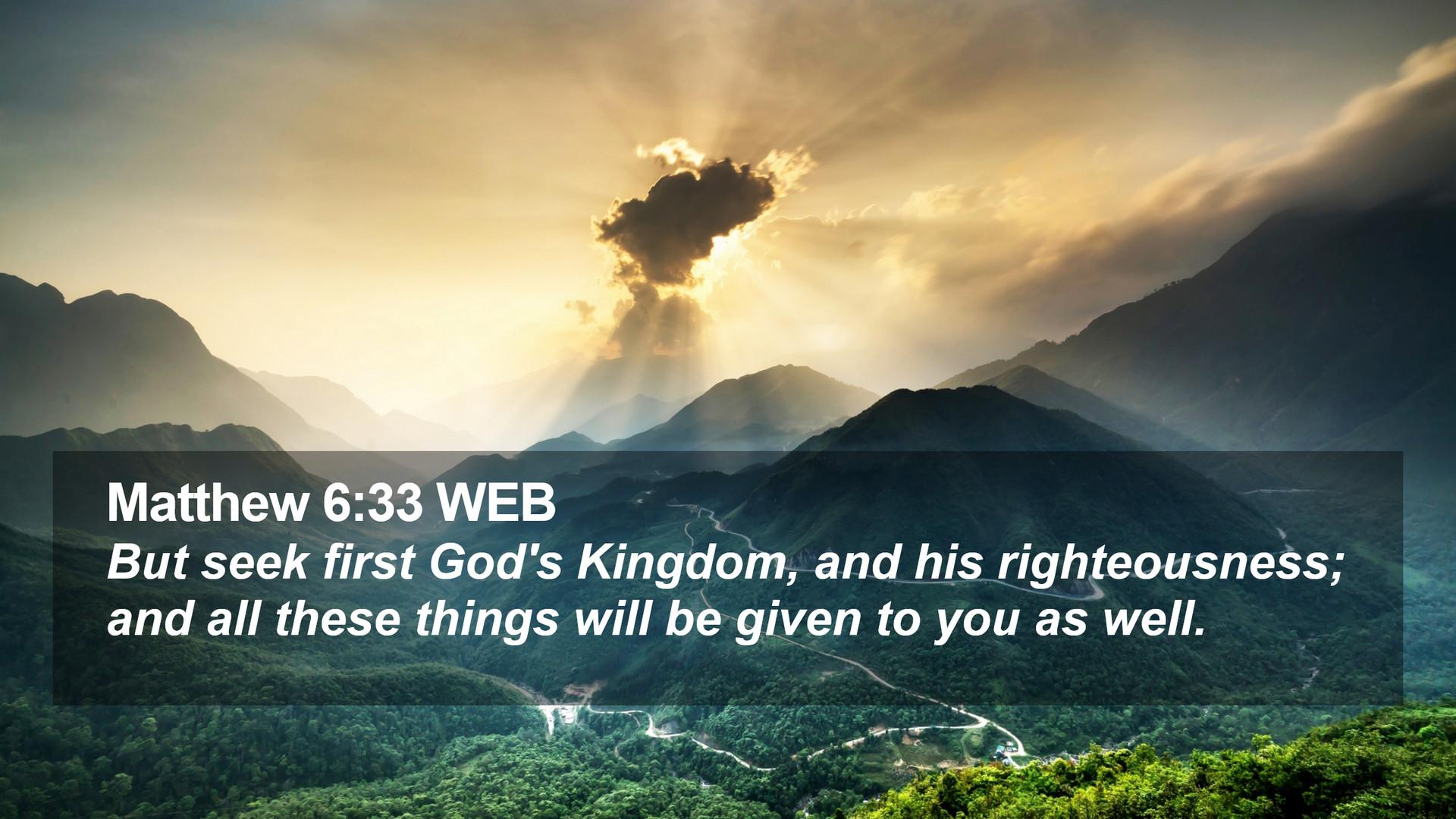 Matthew 6:33 WEB
But seek first God's Kingdom, and his righteousness; and all these things will be given to you as well.